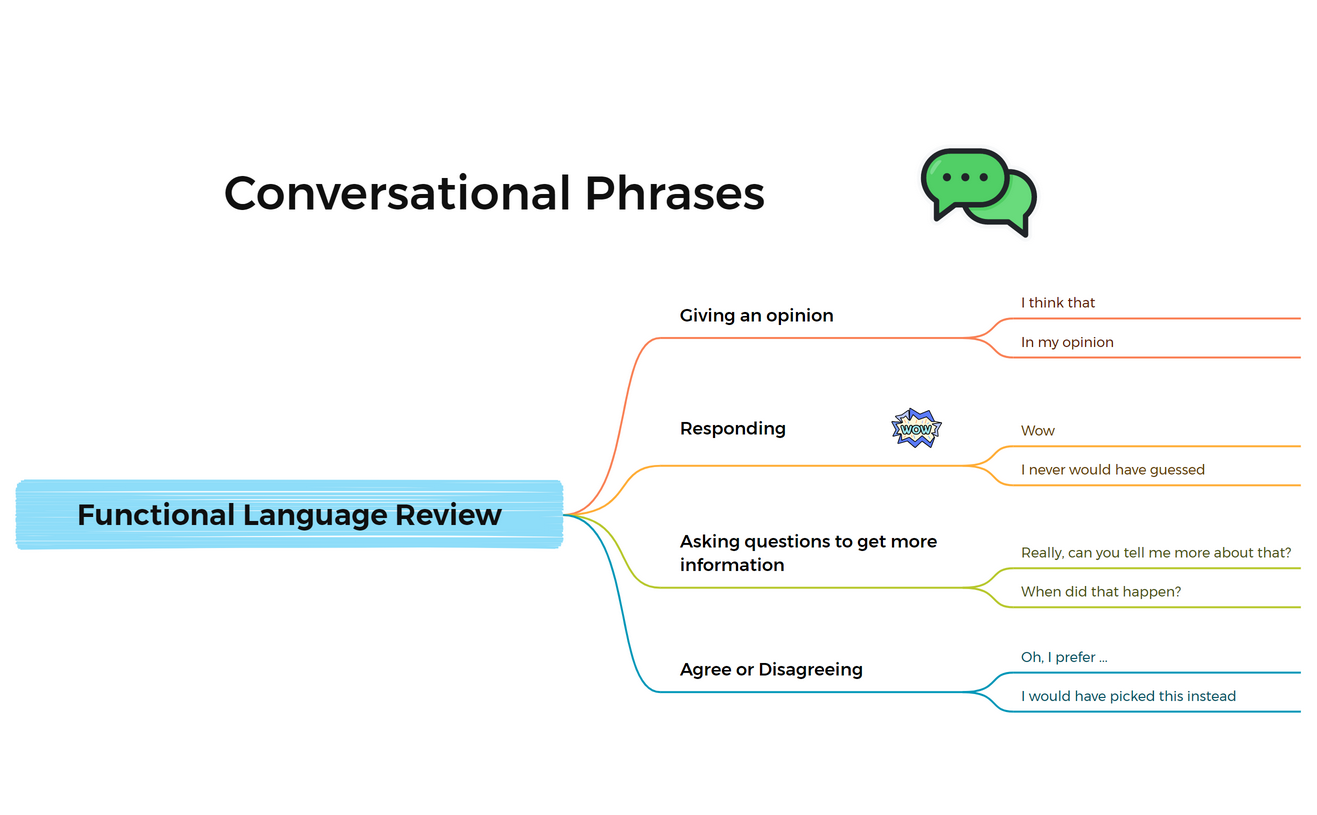 Conversational Phrases

Functional Language Review

Giving an opinion

I think that

In my opinion

Responding

WOW

Wow

I never would have guessed

Asking questions to get more information

Really, can you tell me more about that?

When did that happen?

Agree or Disagreeing

Oh, I prefer ...

I would have picked this instead